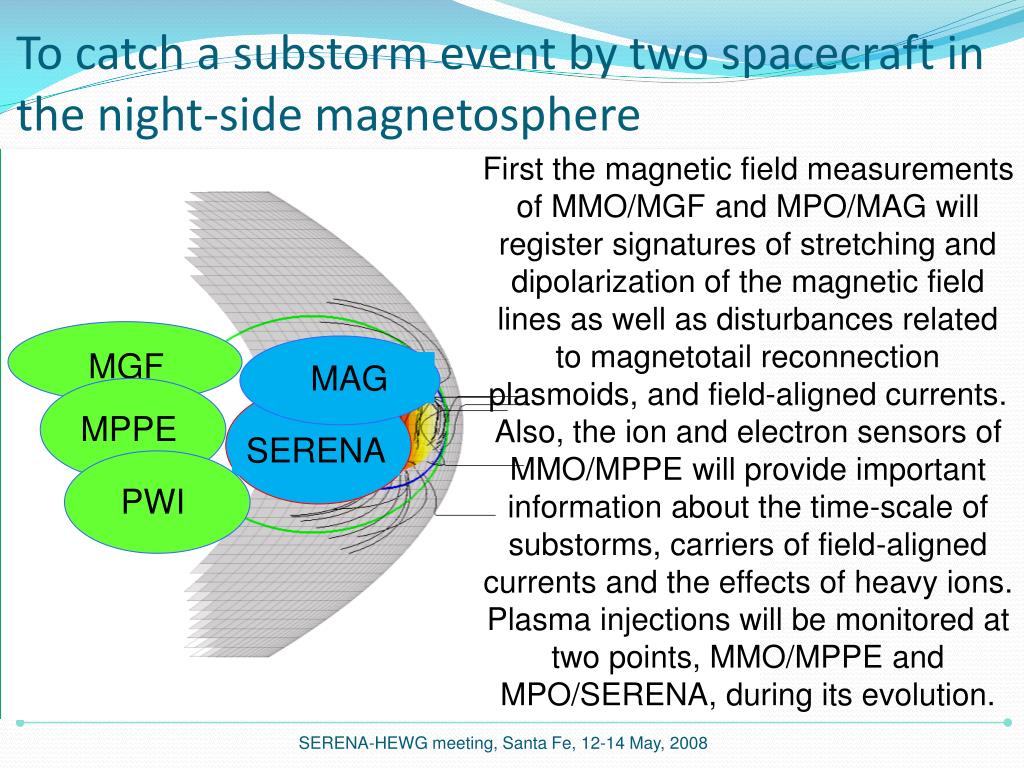 To catch a substorm event by two spacecraft in the night-side magnetosphere

MGF

MPPE

PWI

MAG

SERENA

First the magnetic field measurements of MMO/MGF and MPO/MAG will register signatures of stretching and dipolarization of the magnetic field lines as well as disturbances related to magnetotail reconnection plasmoids, and field-aligned currents. Also, the ion and electron sensors of MMO/MPPE will provide important information about the time-scale of substorms, carriers of field-aligned currents and the effects of heavy ions. Plasma injections will be monitored at two points, MMO/MPPE and MPO/SERENA, during its evolution.

SERENA-HEWG meeting, Santa Fe, 12-14 May, 2008